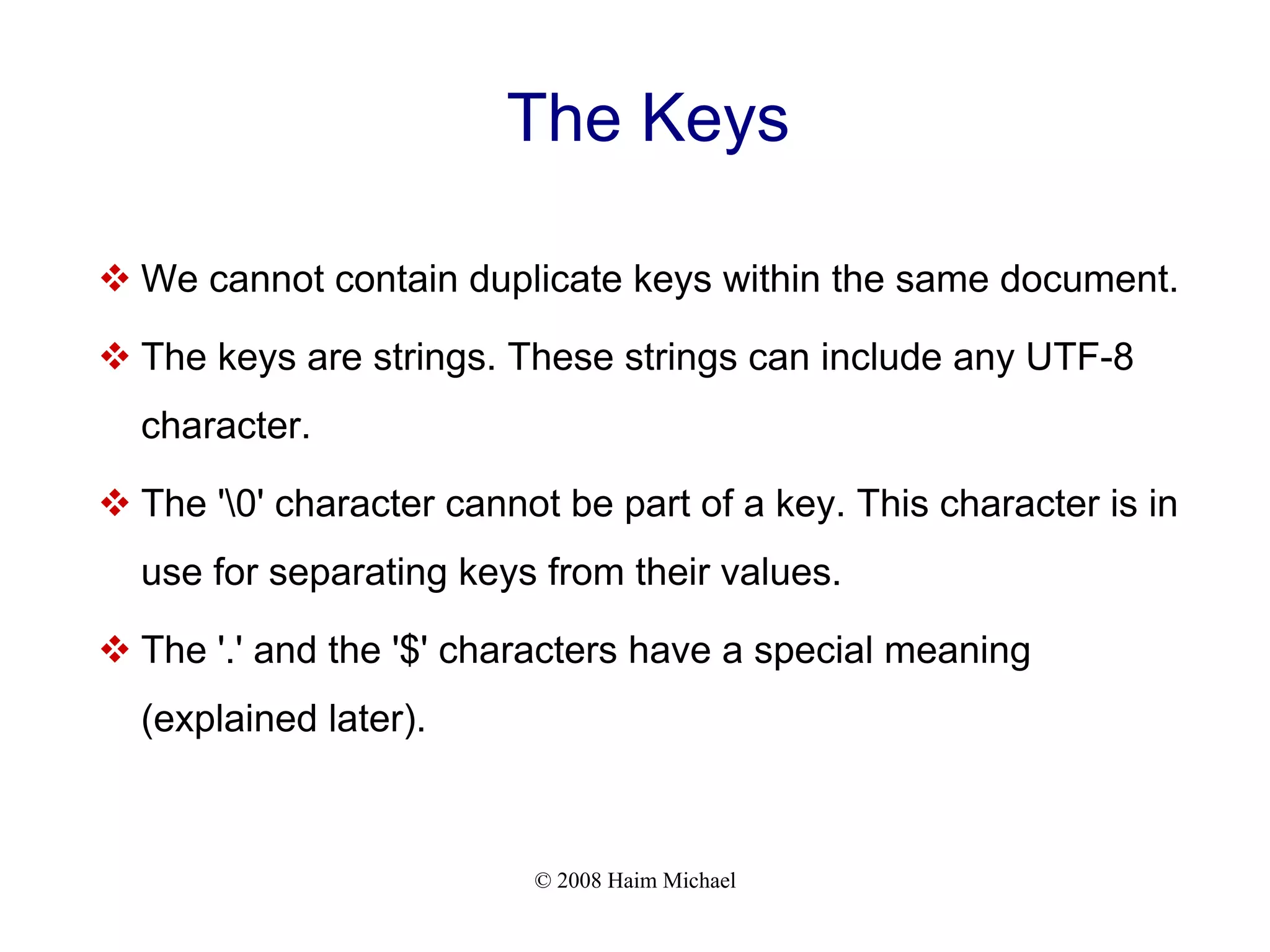 The Keys

❖ We cannot contain duplicate keys within the same document.

❖ The keys are strings. These strings can include any UTF-8 character.

❖ The '\0' character cannot be part of a key. This character is in use for separating keys from their values.

❖ The '.' and the '$' characters have a special meaning (explained later).

© 2008 Haim Michael